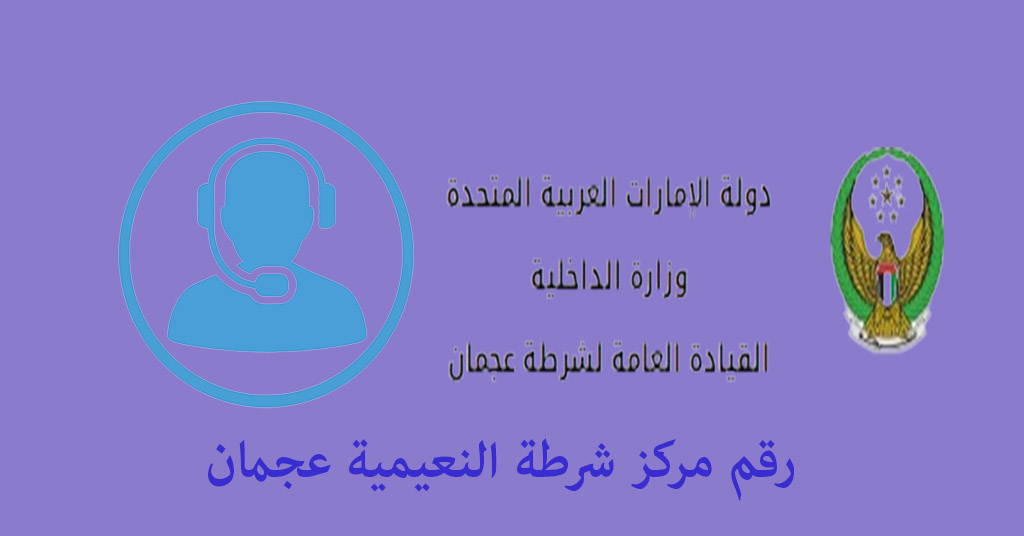 دولة الإمارات العربية المتحدة

وزارة الداخلية

القيادة العامة لشرطة عجمان

رقم مركز شرطة النعيمية عجمان